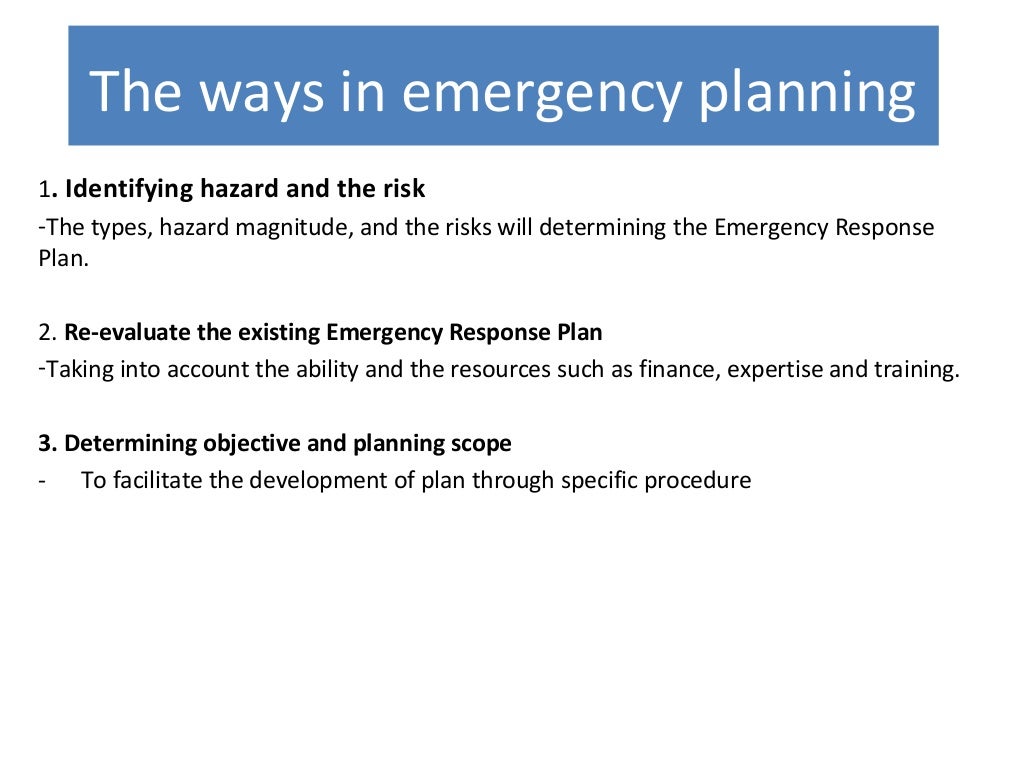 The ways in emergency planning

1. Identifying hazard and the risk
-The types, hazard magnitude, and the risks will determining the Emergency Response Plan.

2. Re-evaluate the existing Emergency Response Plan
-Taking into account the ability and the resources such as finance, expertise and training.

3. Determining objective and planning scope
- To facilitate the development of plan through specific procedure